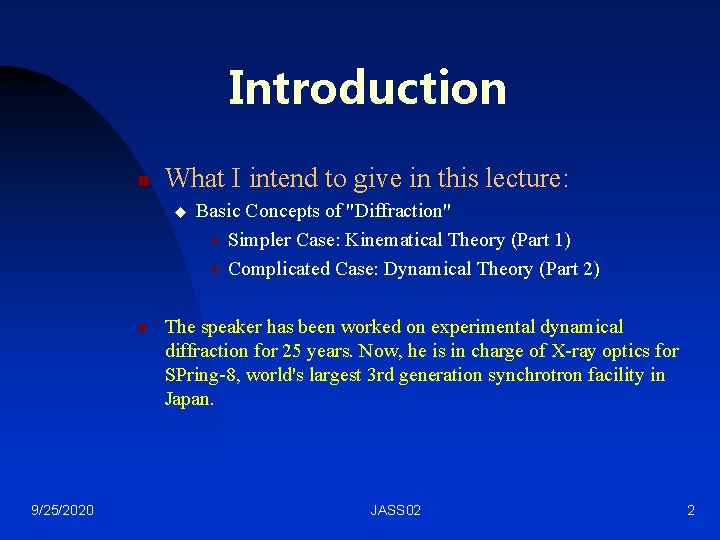 Introduction

What I intend to give in this lecture:

Basic Concepts of "Diffraction"

Simpler Case: Kinematical Theory (Part 1)

Complicated Case: Dynamical Theory (Part 2)

The speaker has been worked on experimental dynamical diffraction for 25 years. Now, he is in charge of X-ray optics for SPring-8, world's largest 3rd generation synchrotron facility in Japan.

9/25/2020

JASS02

2